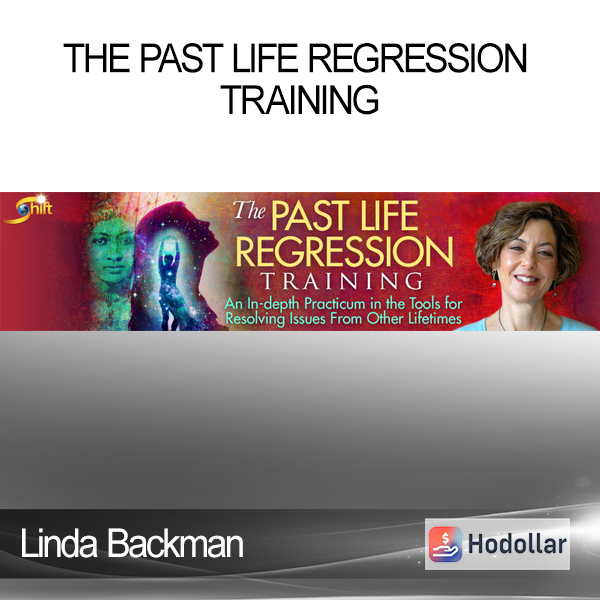 THE PAST LIFE REGRESSION TRAINING

Shift

The PAST LIFE REGRESSION TRAINING

An In-depth Practicum in the Tools for Resolving Issues From Other Lifetimes

Linda Backman

Hodollar